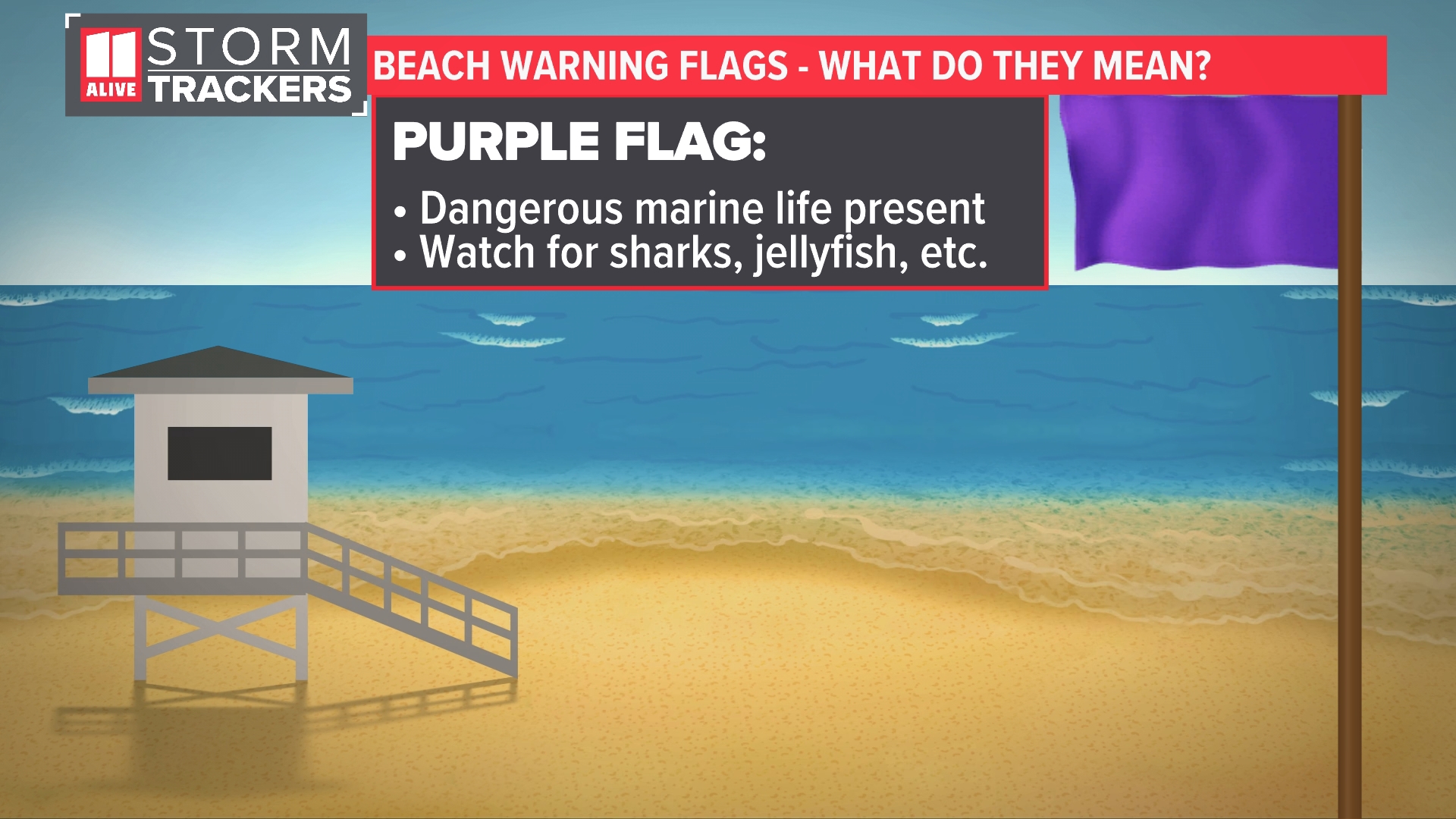 11 ALIVE STORM TRACKERS

BEACH WARNING FLAGS - WHAT DO THEY MEAN?

PURPLE FLAG:

• Dangerous marine life present
• Watch for sharks, jellyfish, etc.